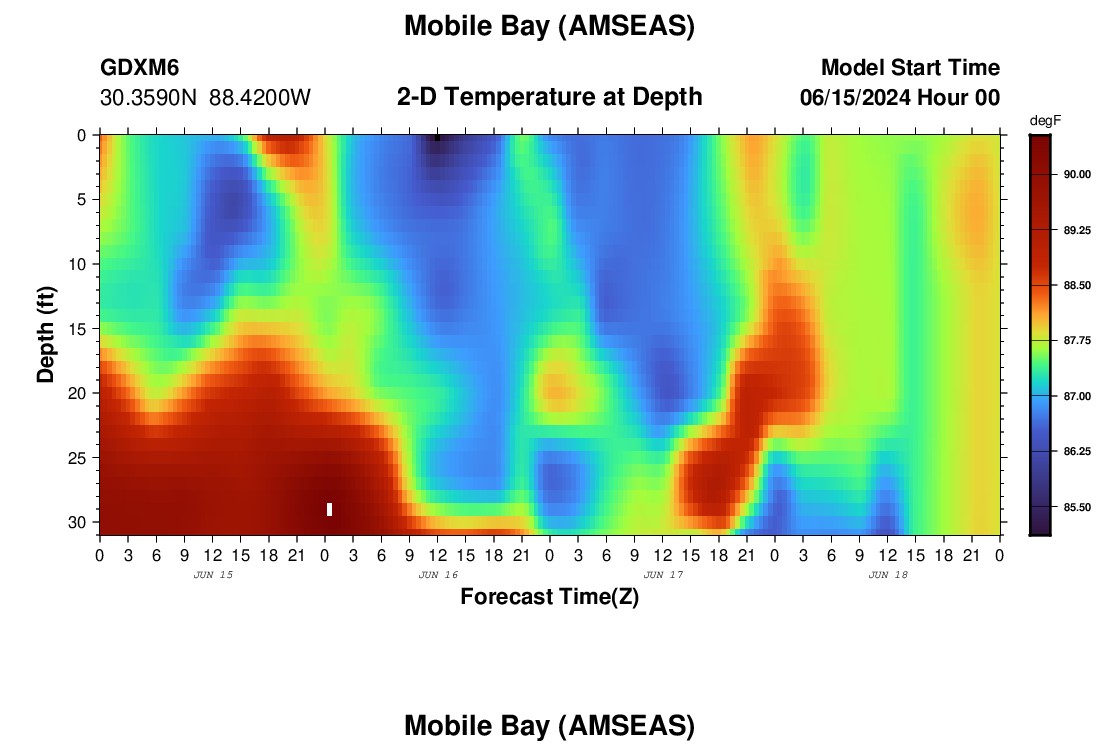 Mobile Bay (AMSEAS)

GDXM6
30.3590N 88.4200W

2-D Temperature at Depth

Model Start Time
06/15/2024 Hour 00

degF

90.00
89.25
88.50
87.75
87.00
86.25
85.50

Depth (ft)

0
5
10
15
20
25
30

0 3 6 9 12 15 18 21 0 3 6 9 12 15 18 21 0 3 6 9 12 15 18 21 0 3 6 9 12 15 18 21 0

JUN 15
JUN 16
JUN 17
JUN 18

Forecast Time(Z)

Mobile Bay (AMSEAS)